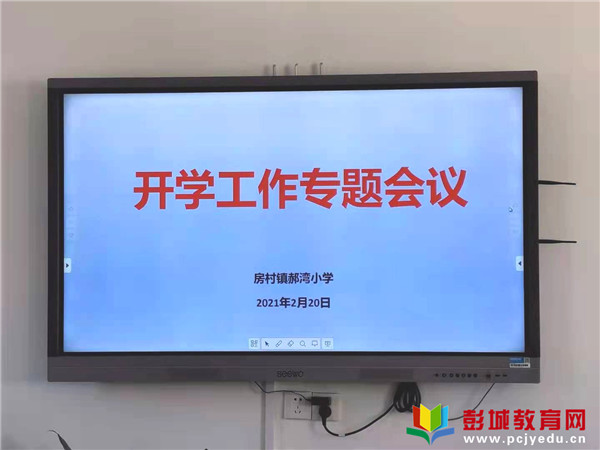 开学工作专题会议

房村镇郝湾小学

2021年2月20日

seewo

彭城教育网
www.pcjyedu.cn